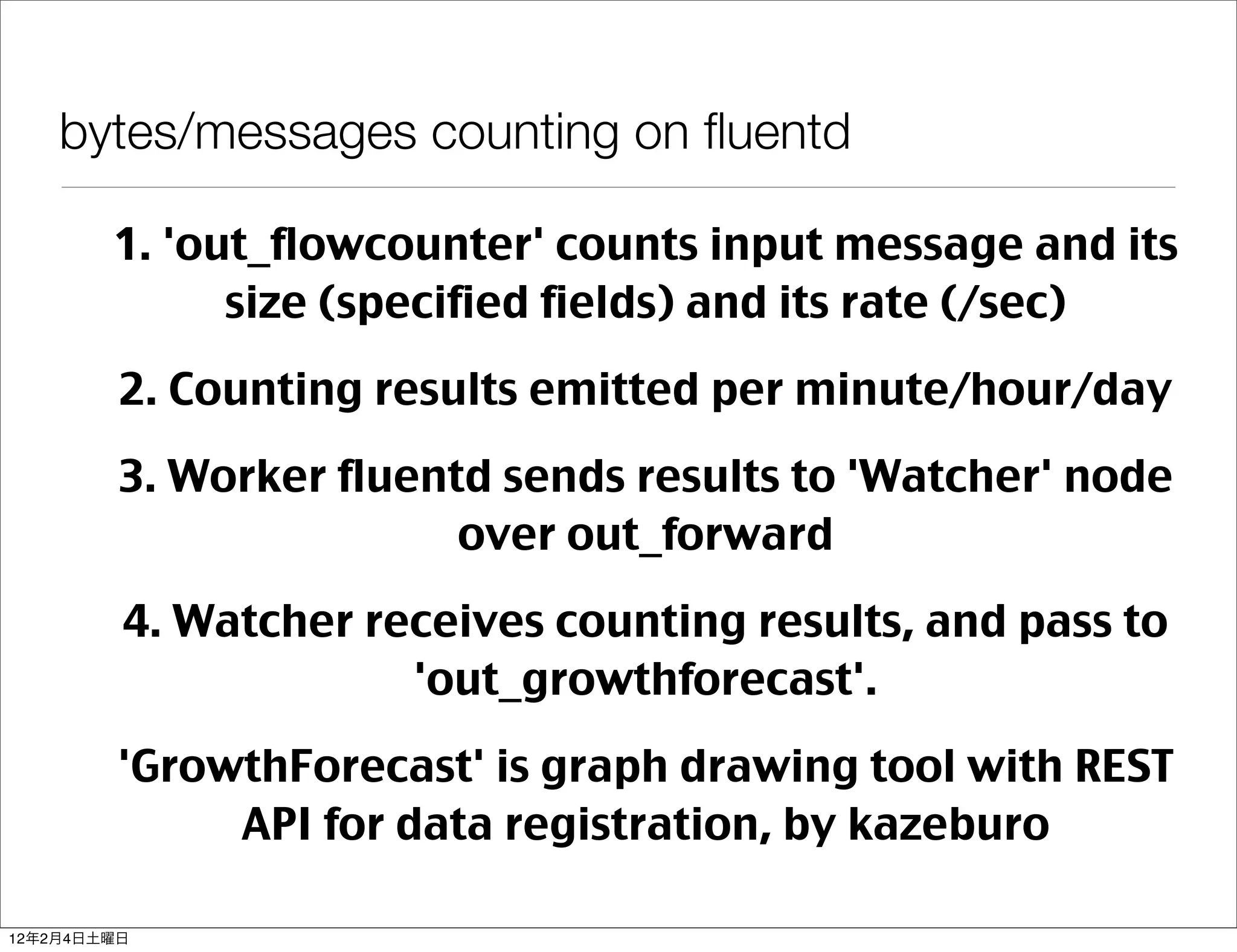 bytes/messages counting on fluentd

1. 'out_flowcounter' counts input message and its size (specified fields) and its rate (/sec)

2. Counting results emitted per minute/hour/day

3. Worker fluentd sends results to 'Watcher' node over out_forward

4. Watcher receives counting results, and pass to 'out_growthforecast'.

'GrowthForecast' is graph drawing tool with REST API for data registration, by kazeburo

12年2月4日土曜日